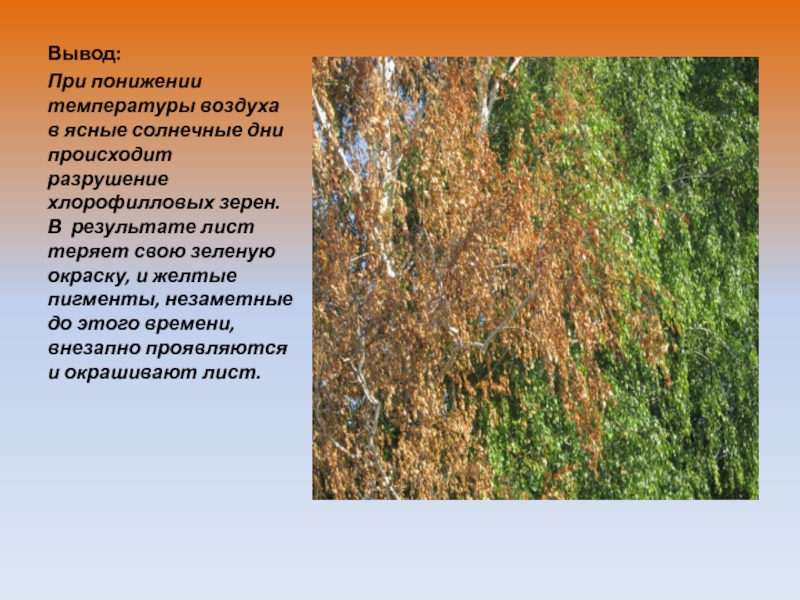 Вывод:

При понижении температуры воздуха в ясные солнечные дни происходит разрушение хлорофилловых зерен. В результате лист теряет свою зеленую окраску, и желтые пигменты, незаметные до этого времени, внезапно проявляются и окрашивают лист.